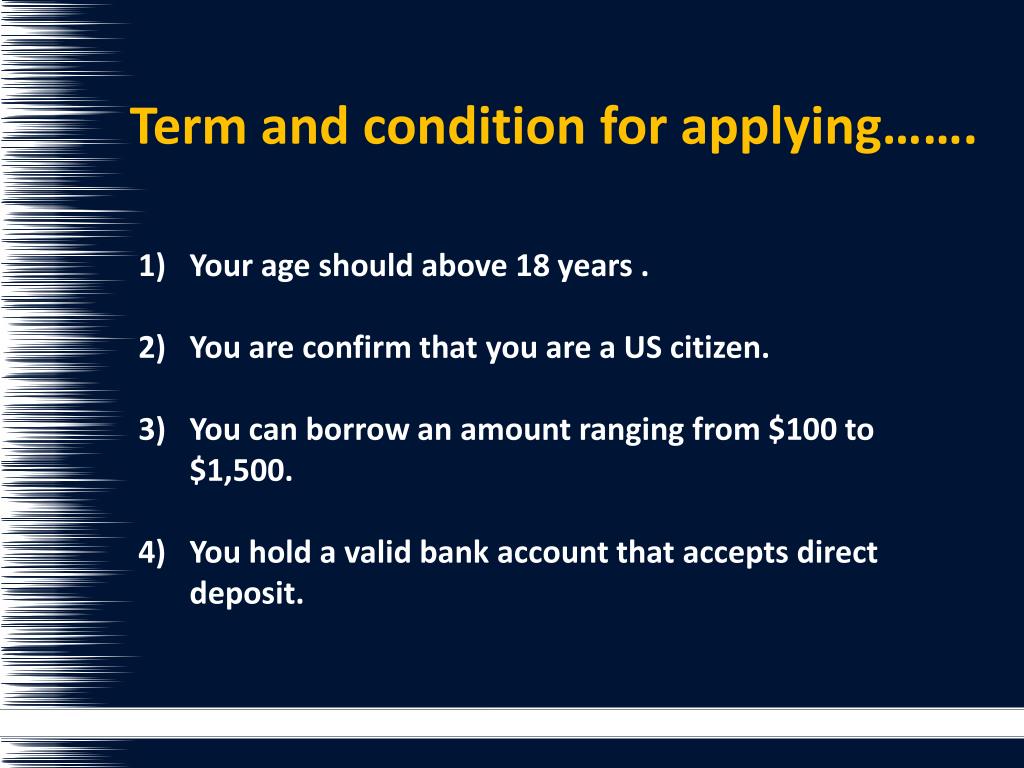 Term and condition for applying…….

1) Your age should above 18 years .

2) You are confirm that you are a US citizen.

3) You can borrow an amount ranging from \$100 to \$1,500.

4) You hold a valid bank account that accepts direct deposit.